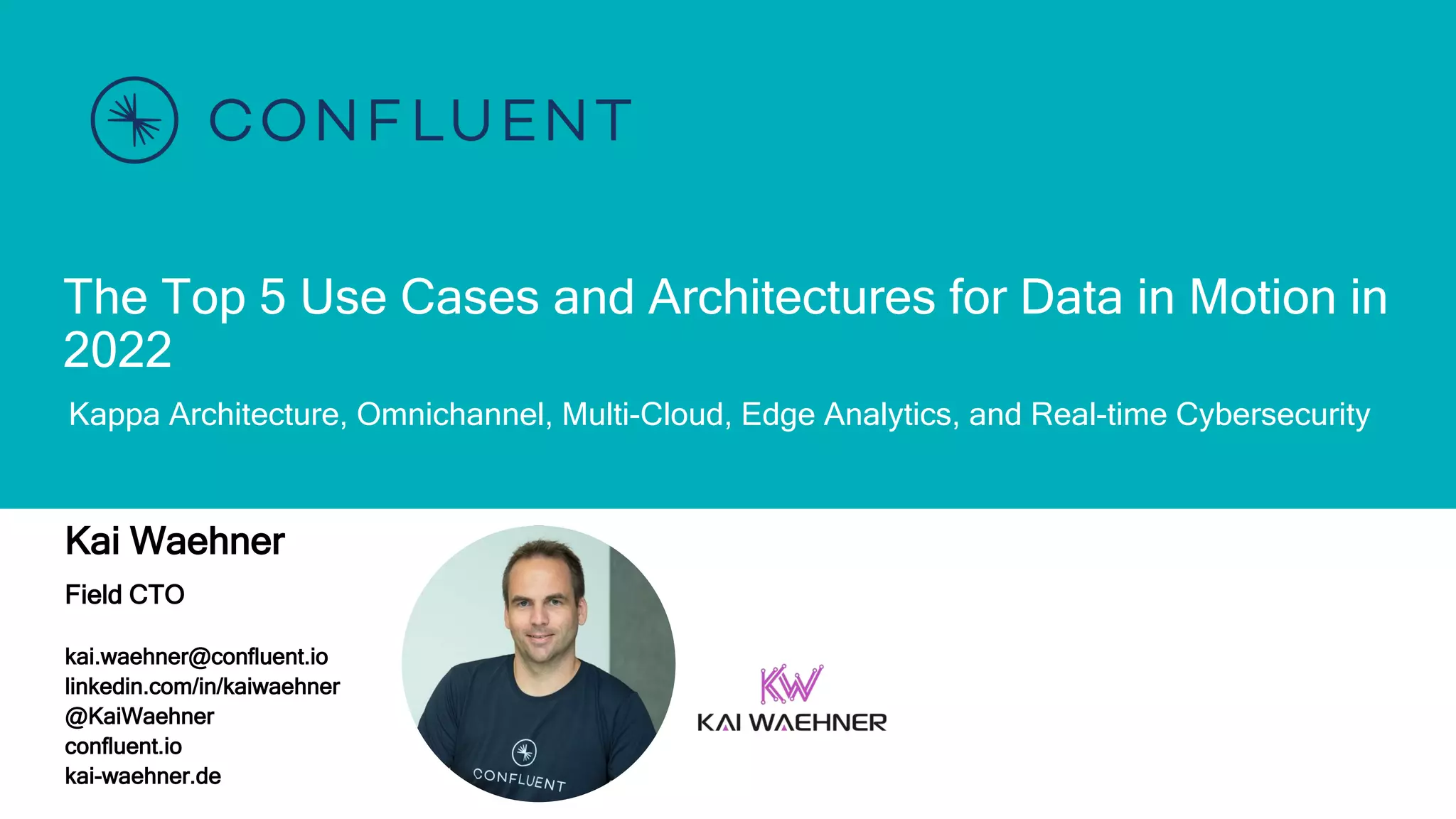 CONFLUENT

The Top 5 Use Cases and Architectures for Data in Motion in 2022

Kappa Architecture, Omnichannel, Multi-Cloud, Edge Analytics, and Real-time Cybersecurity

Kai Waehner

Field CTO

kai.waehner@confluent.io
linkedin.com/in/kaiwaehner
@KaiWaehner
confluent.io
kai-waehner.de

CONFLUENT

KW
KAI WAEHNER